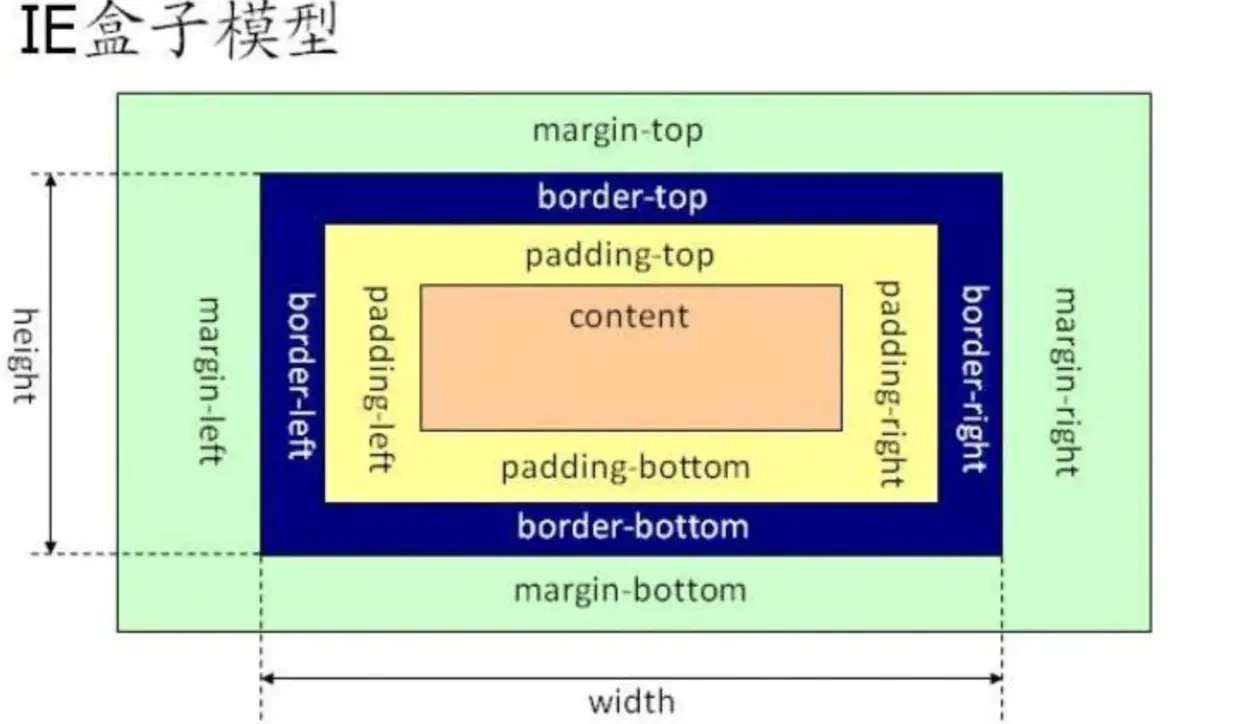 IE盒子模型

margin-top

border-top

padding-top

height

margin-left

border-left

padding-left

content

padding-right

border-right

margin-right

padding-bottom

border-bottom

margin-bottom

width